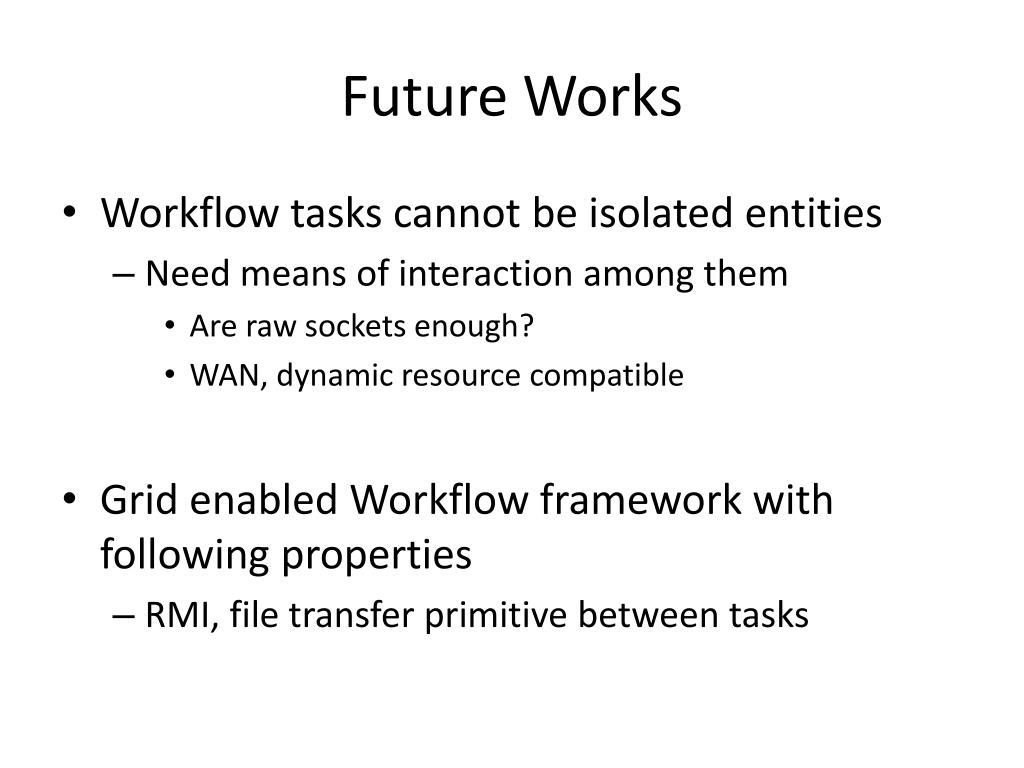 Future Works

• Workflow tasks cannot be isolated entities
– Need means of interaction among them
• Are raw sockets enough?
• WAN, dynamic resource compatible

• Grid enabled Workflow framework with following properties
– RMI, file transfer primitive between tasks